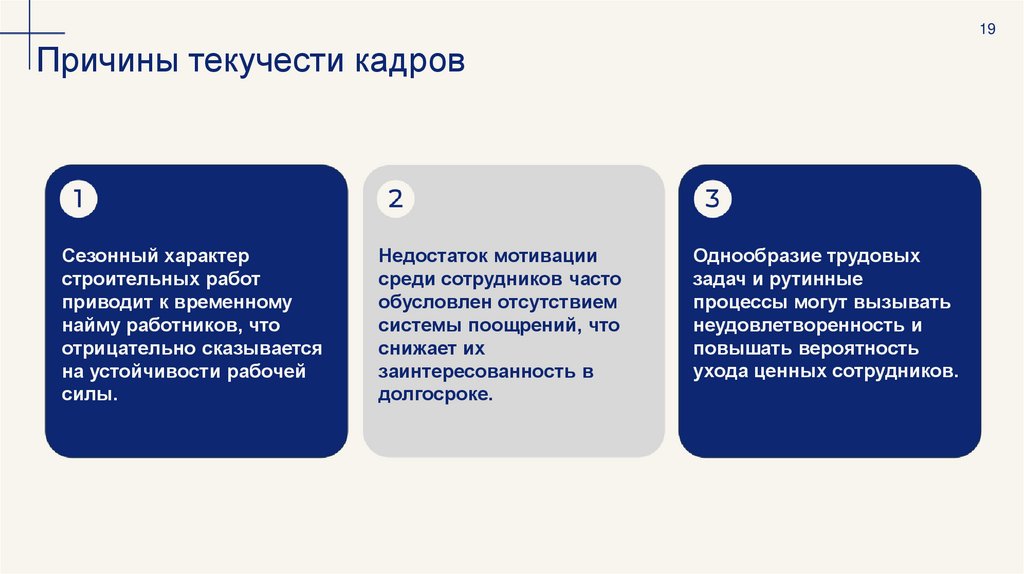 19

Причины текучести кадров

1

Сезонный характер строительных работ приводит к временному найму работников, что отрицательно сказывается на устойчивости рабочей силы.

2

Недостаток мотивации среди сотрудников часто обусловлен отсутствием системы поощрений, что снижает их заинтересованность в долгосроке.

3

Однообразие трудовых задач и рутинные процессы могут вызывать неудовлетворенность и повышать вероятность ухода ценных сотрудников.